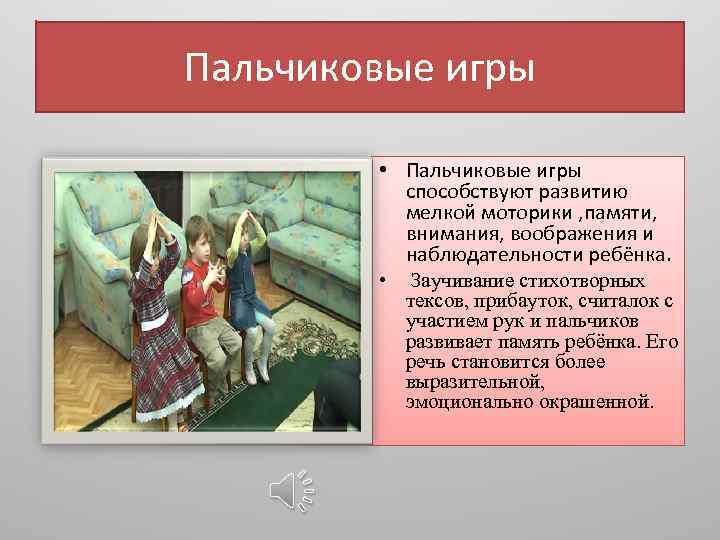 Пальчиковые игры

• Пальчиковые игры способствуют развитию мелкой моторики ,памяти, внимания, воображения и наблюдательности ребёнка.

• Заучивание стихотворных тексов, прибауток, считалок с участием рук и пальчиков развивает память ребёнка. Его речь становится более выразительной, эмоционально окрашенной.